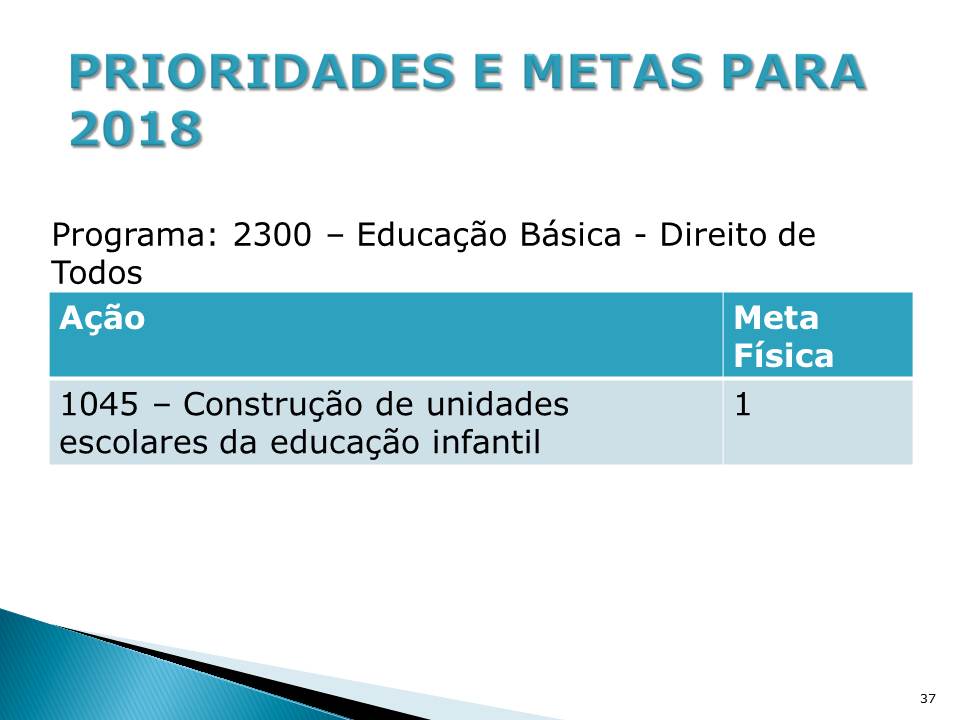 PRIORIDADES E METAS PARA 2018

Programa: 2300 – Educação Básica - Direito de Todos

| Ação | Meta Física |
|---|---|
| 1045 – Construção de unidades escolares da educação infantil | 1 |

37